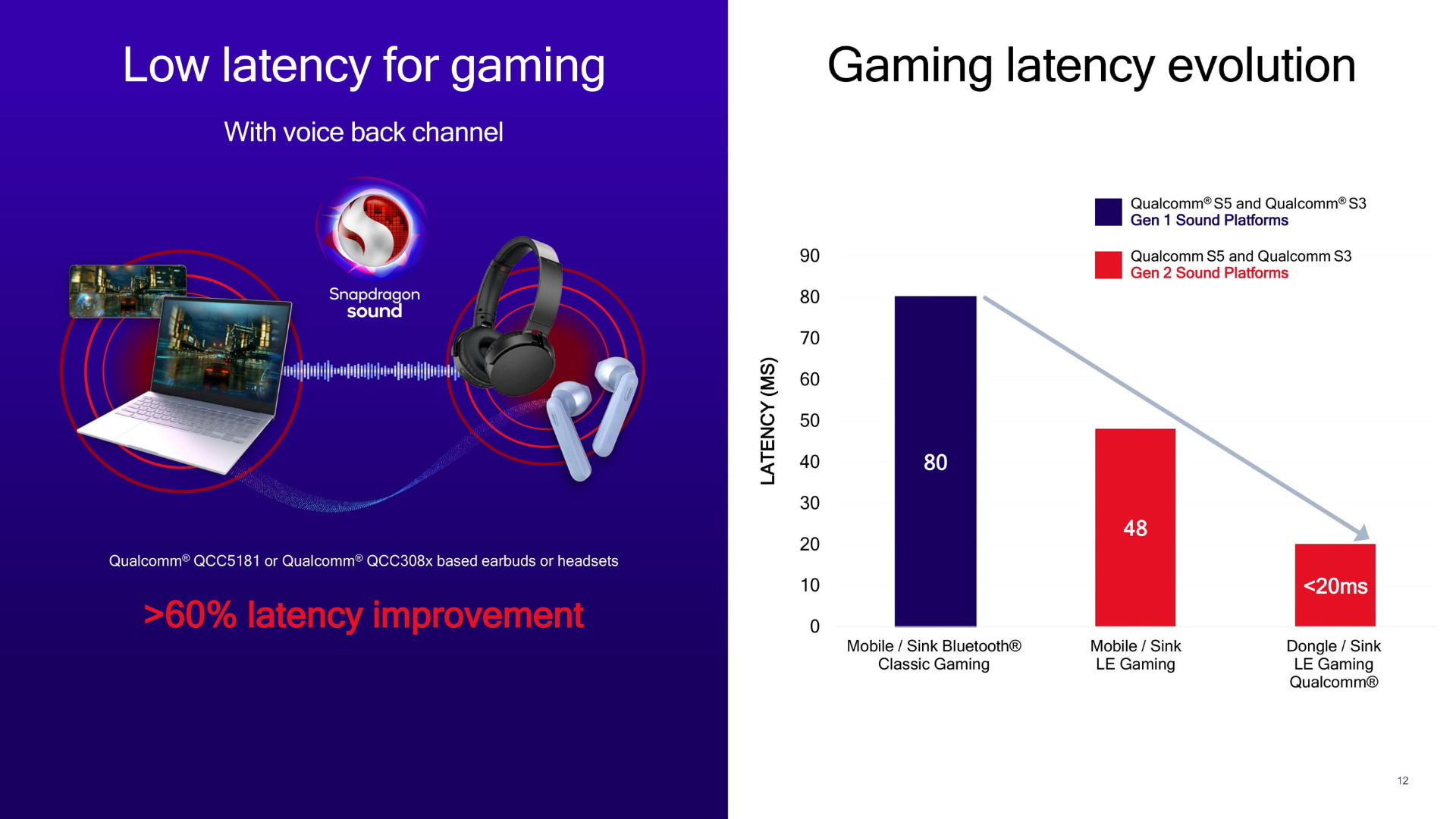 Low latency for gaming

With voice back channel

Snapdragon sound

Qualcomm® QCC5181 or Qualcomm® QCC308x based earbuds or headsets

>60% latency improvement

Gaming latency evolution

Qualcomm® S5 and Qualcomm® S3 Gen 1 Sound Platforms

Qualcomm S5 and Qualcomm S3 Gen 2 Sound Platforms

LATENCY (MS)

90
80
70
60
50
40
30
20
10
0

80

48

<20ms

Mobile / Sink Bluetooth® Classic Gaming

Mobile / Sink LE Gaming

Dongle / Sink LE Gaming Qualcomm®

12